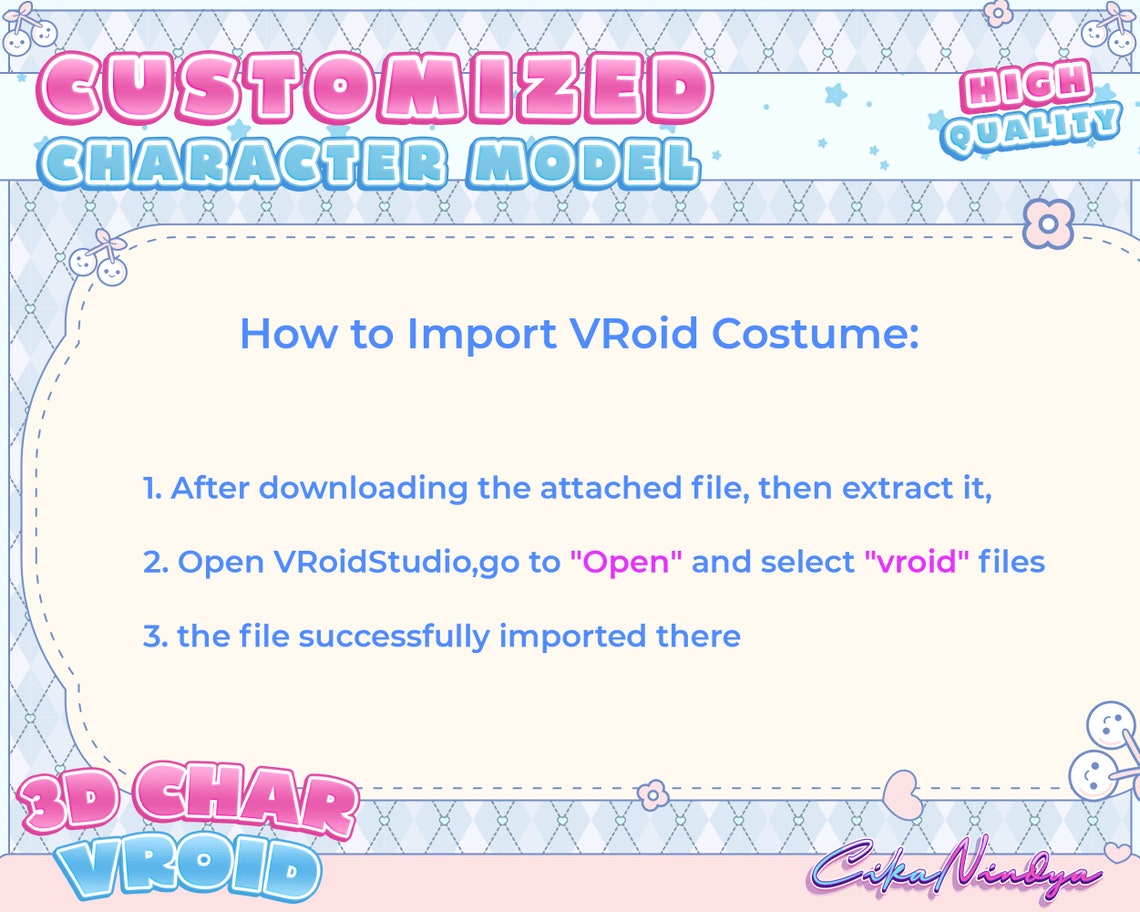 CUSTOMIZED
CHARACTER MODEL

HIGH
QUALITY

How to Import VRoid Costume:

1. After downloading the attached file, then extract it,

2. Open VRoidStudio,go to "Open" and select "vroid" files

3. the file successfully imported there

3D CHAR
VROID

CikaNindya